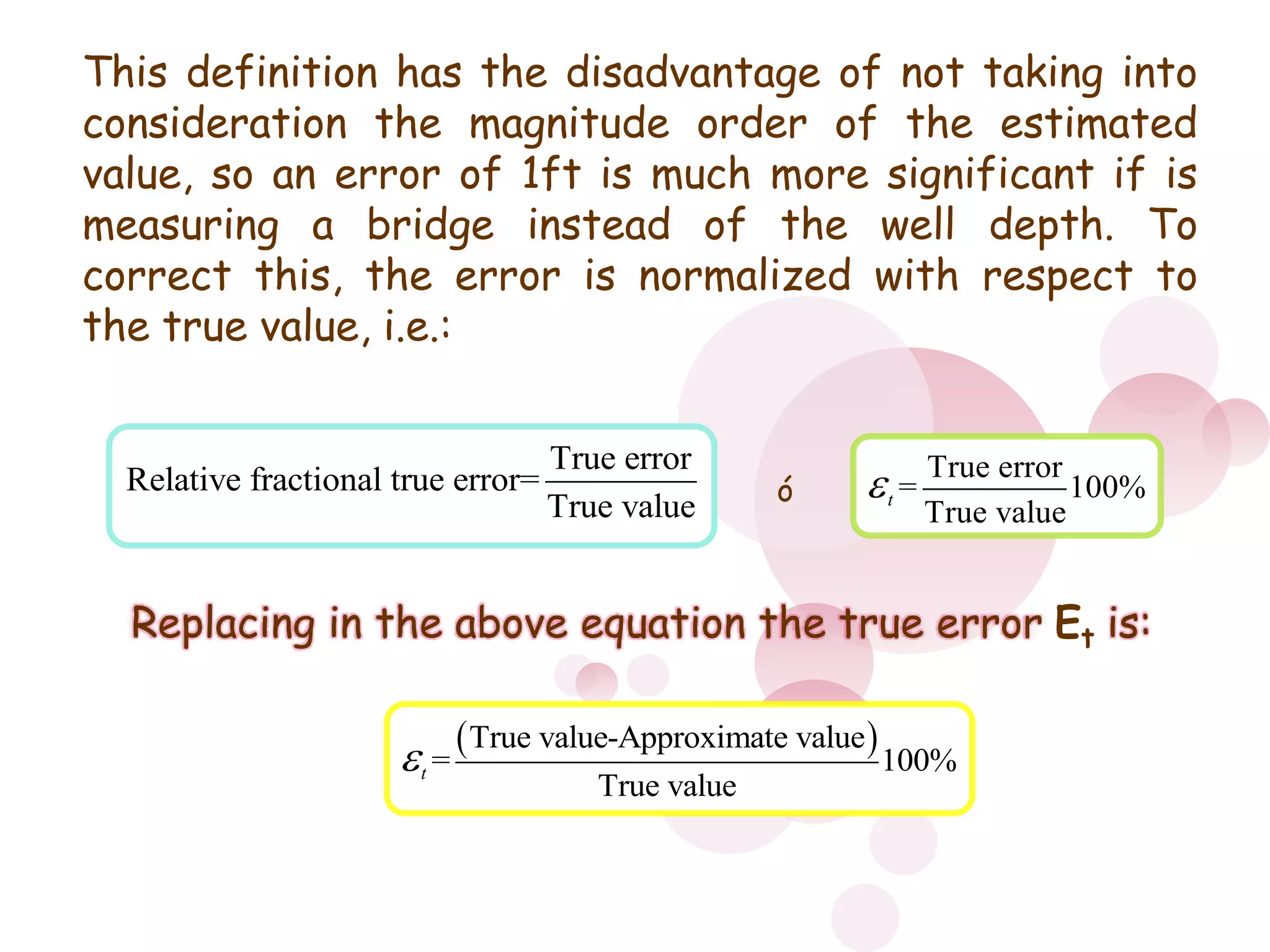 This definition has the disadvantage of not taking into consideration the magnitude order of the estimated value, so an error of 1ft is much more significant if is measuring a bridge instead of the well depth. To correct this, the error is normalized with respect to the true value, i.e.:

$\text{Relative fractional true error} = \frac{\text{True error}}{\text{True value}}$ ó $\varepsilon_t = \frac{\text{True error}}{\text{True value}} 100\%$

Replacing in the above equation the true error $E_t$ is:

$\varepsilon_t = \frac{(\text{True value-Approximate value})}{\text{True value}} 100\%$